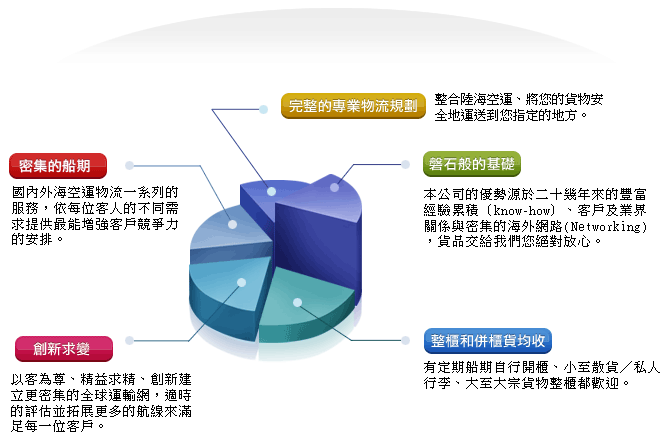 完整的專業物流規劃

整合陸海空運、將您的貨物安全地運送到您指定的地方。

密集的船期

國內外海空運物流一系列的服務，依每位客人的不同需求提供最能增強客戶競爭力的安排。

磐石般的基礎

本公司的優勢源於二十幾年來的豐富經驗累積〔know-how〕、客戶及業界關係與密集的海外網路(Networking)，貨品交給我們您絕對放心。

創新求變

以客為尊、精益求精、創新建立更密集的全球運輸網，適時的評估並拓展更多的航線來滿足每一位客戶。

整櫃和併櫃貨均收

有定期船期自行開櫃、小至散貨／私人行李、大至大宗貨物整櫃都歡迎。